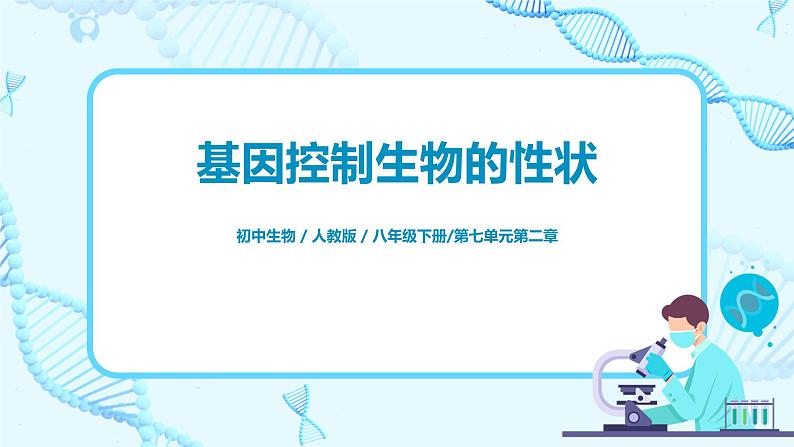 基因控制生物的性状

初中生物 / 人教版 / 八年级下册/第七单元第二章